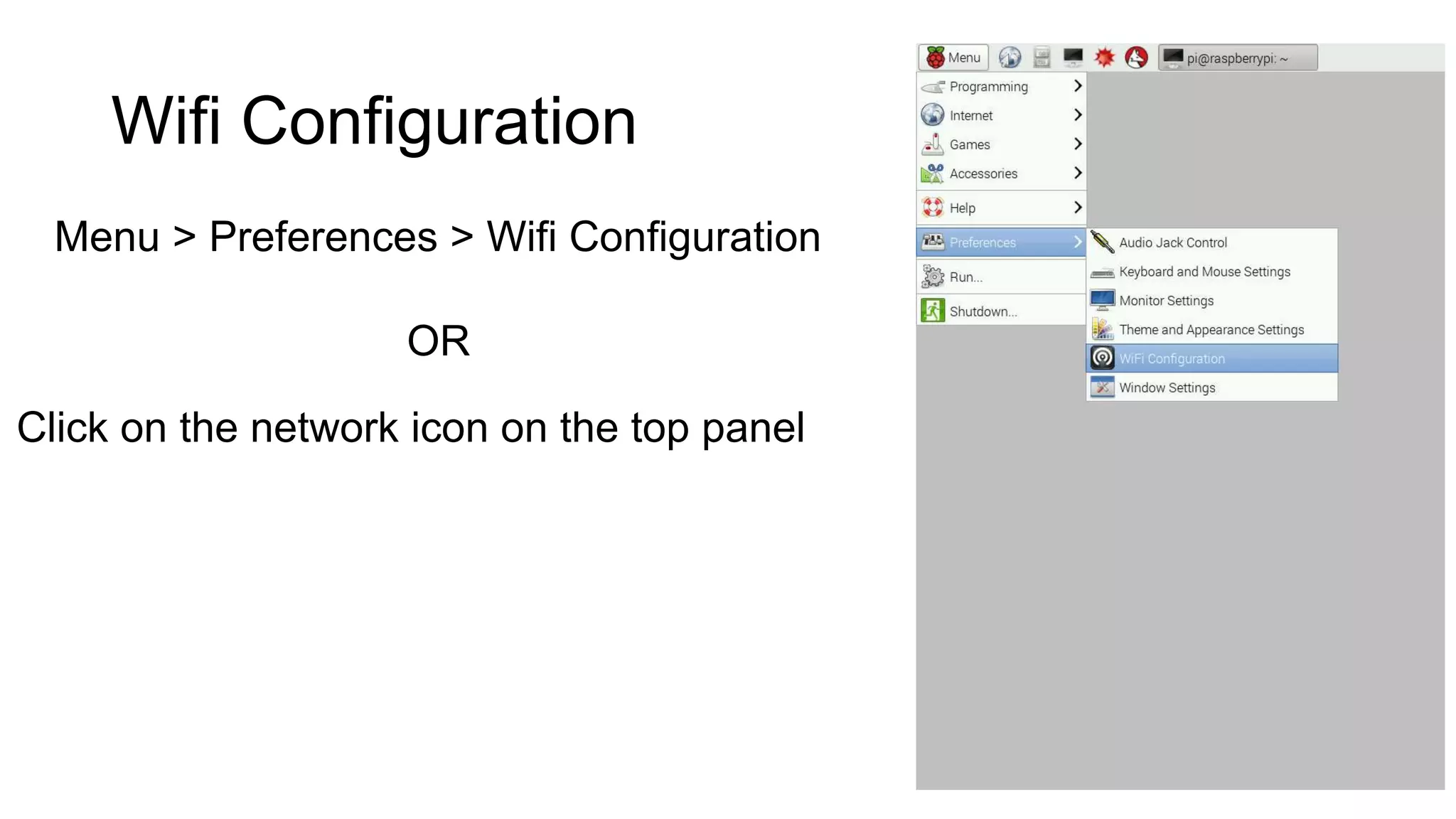 Wifi Configuration

Menu > Preferences > Wifi Configuration

OR

Click on the network icon on the top panel

Menu

pi@raspberrypi: ~

Programming

Internet

Games

Accessories

Help

Preferences

Run...

Shutdown...

Audio Jack Control

Keyboard and Mouse Settings

Monitor Settings

Theme and Appearance Settings

WiFi Configuration

Window Settings